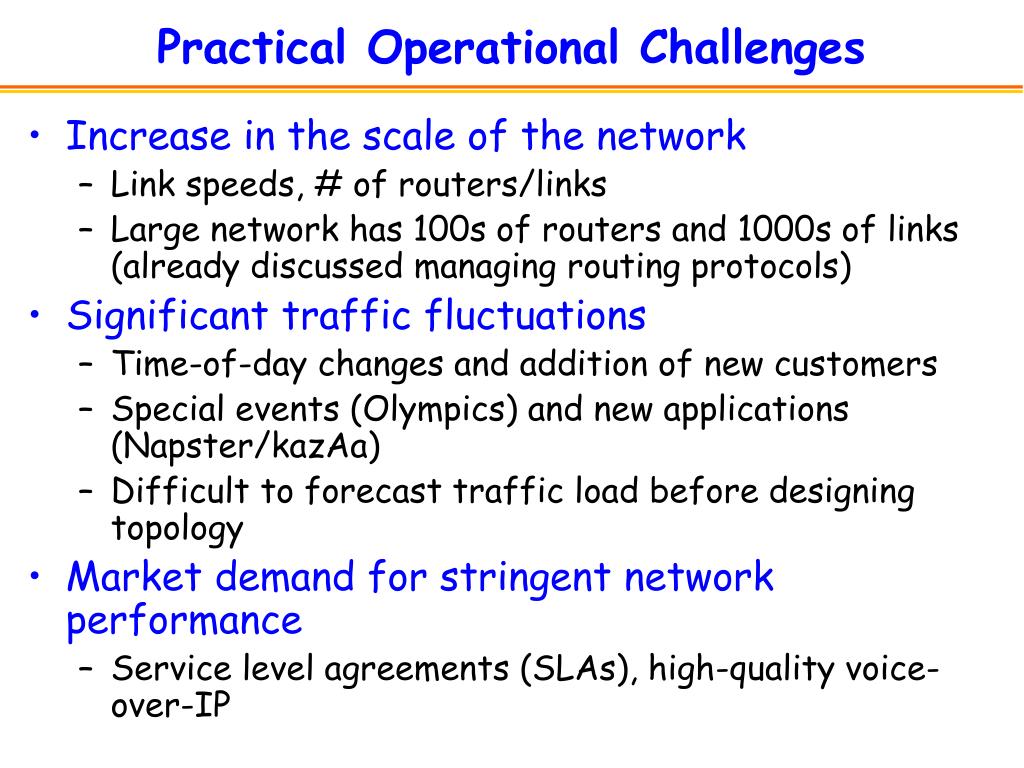 Practical Operational Challenges

• Increase in the scale of the network
 – Link speeds, # of routers/links
 – Large network has 100s of routers and 1000s of links (already discussed managing routing protocols)
• Significant traffic fluctuations
 – Time-of-day changes and addition of new customers
 – Special events (Olympics) and new applications (Napster/kazAa)
 – Difficult to forecast traffic load before designing topology
• Market demand for stringent network performance
 – Service level agreements (SLAs), high-quality voice-over-IP